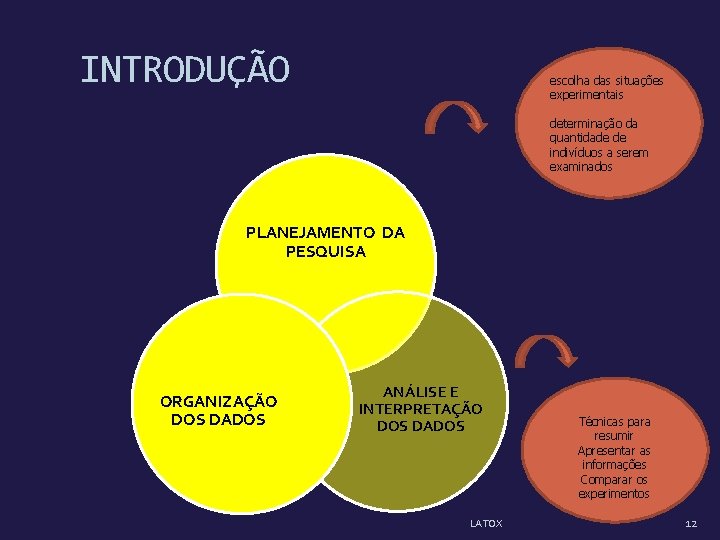 INTRODUÇÃO

escolha das situações experimentais

determinação da quantidade de indivíduos a serem examinados

PLANEJAMENTO DA PESQUISA

ORGANIZAÇÃO DOS DADOS

ANÁLISE E INTERPRETAÇÃO DOS DADOS

Técnicas para resumir
Apresentar as informações
Comparar os experimentos

LATOX

12